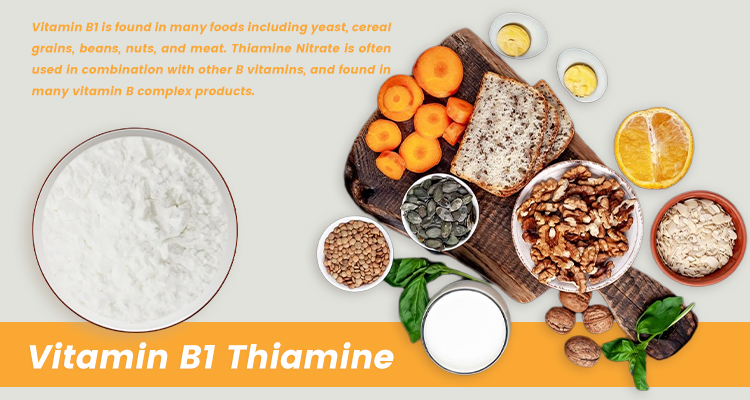 Vitamin B1 is found in many foods including yeast, cereal grains, beans, nuts, and meat. Thiamine Nitrate is often used in combination with other B vitamins, and found in many vitamin B complex products.

Vitamin B1 Thiamine